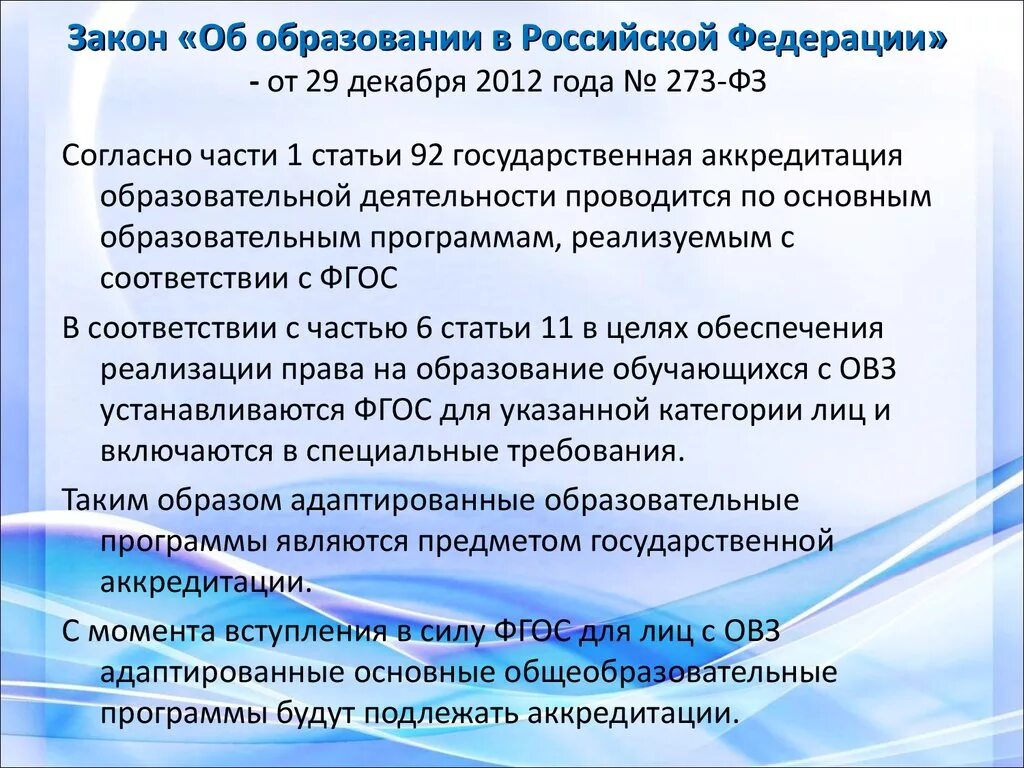 Закон «Об образовании в Российской Федерации»
- от 29 декабря 2012 года № 273-ФЗ

Согласно части 1 статьи 92 государственная аккредитация образовательной деятельности проводится по основным образовательным программам, реализуемым с соответствии с ФГОС

В соответствии с частью 6 статьи 11 в целях обеспечения реализации права на образование обучающихся с ОВЗ устанавливаются ФГОС для указанной категории лиц и включаются в специальные требования.

Таким образом адаптированные образовательные программы являются предметом государственной аккредитации.

С момента вступления в силу ФГОС для лиц с ОВЗ адаптированные основные общеобразовательные программы будут подлежать аккредитации.